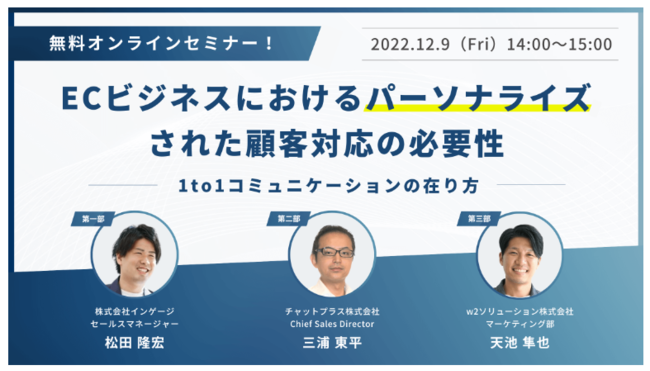 無料オンラインセミナー！

2022.12.9（Fri）14:00～15:00

ECビジネスにおけるパーソナライズされた顧客対応の必要性

1to1コミュニケーションの在り方

第一部

株式会社インゲージ
セールスマネージャー
松田 隆宏

第二部

チャットプラス株式会社
Chief Sales Director
三浦 東平

第三部

w2ソリューション株式会社
マーケティング部
天池 隼也